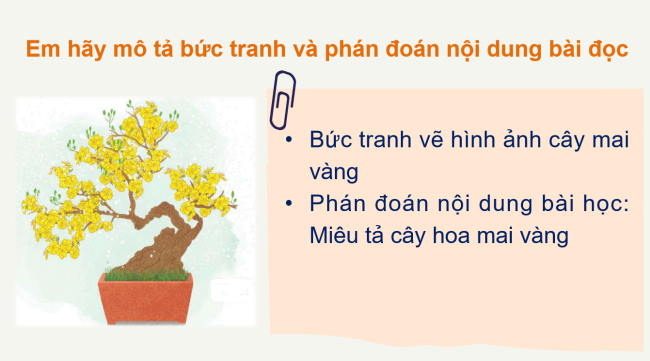 Em hãy mô tả bức tranh và phán đoán nội dung bài đọc

• Bức tranh vẽ hình ảnh cây mai vàng
• Phán đoán nội dung bài học: Miêu tả cây hoa mai vàng